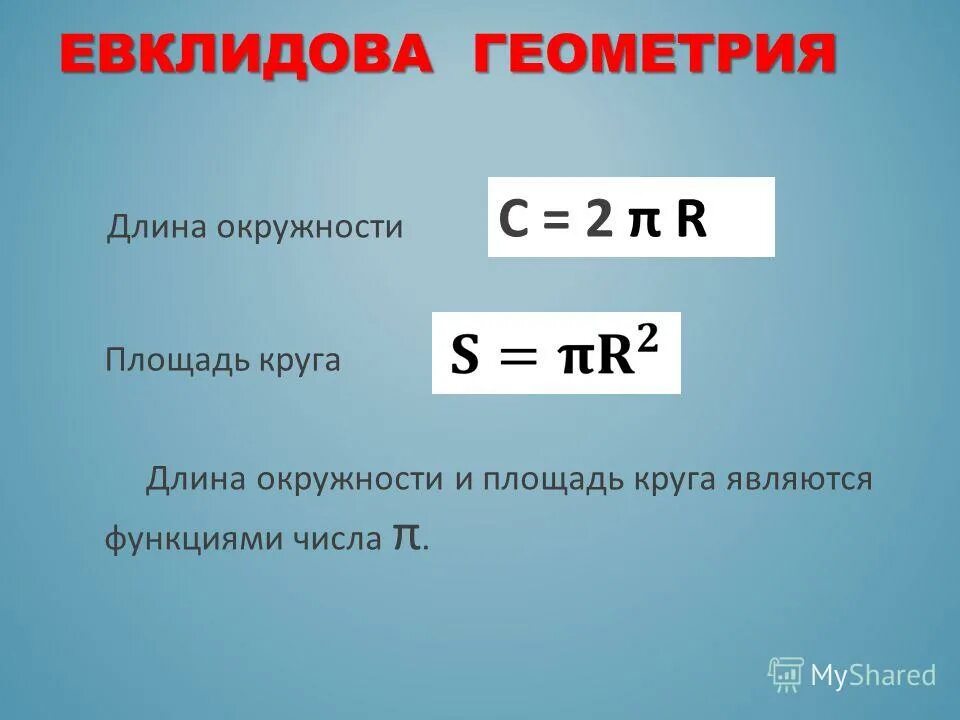 ЕВКЛИДОВА ГЕОМЕТРИЯ

Длина окружности $C = 2 \pi R$

Площадь круга $S = \pi R^2$

Длина окружности и площадь круга являются функциями числа $\pi$.

MyShared